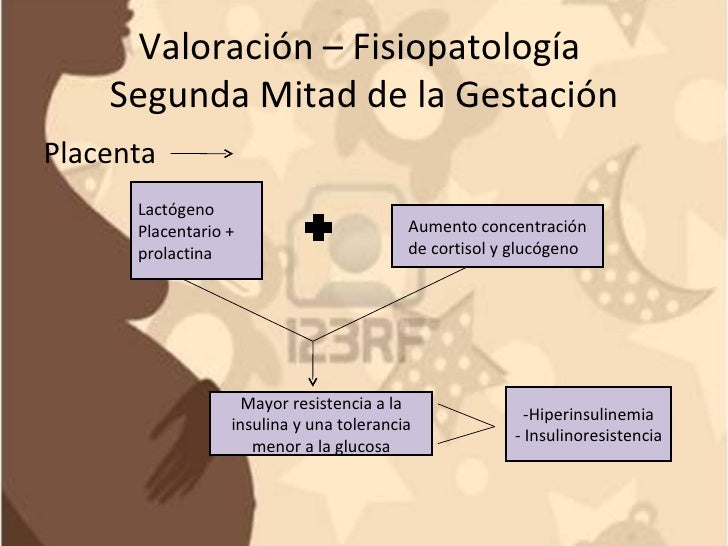 Valoración – Fisiopatología
Segunda Mitad de la Gestación

Placenta

Lactógeno Placentario + prolactina

Aumento concentración de cortisol y glucógeno

123RF

Mayor resistencia a la insulina y una tolerancia menor a la glucosa

-Hiperinsulinemia
- Insulinoresistencia